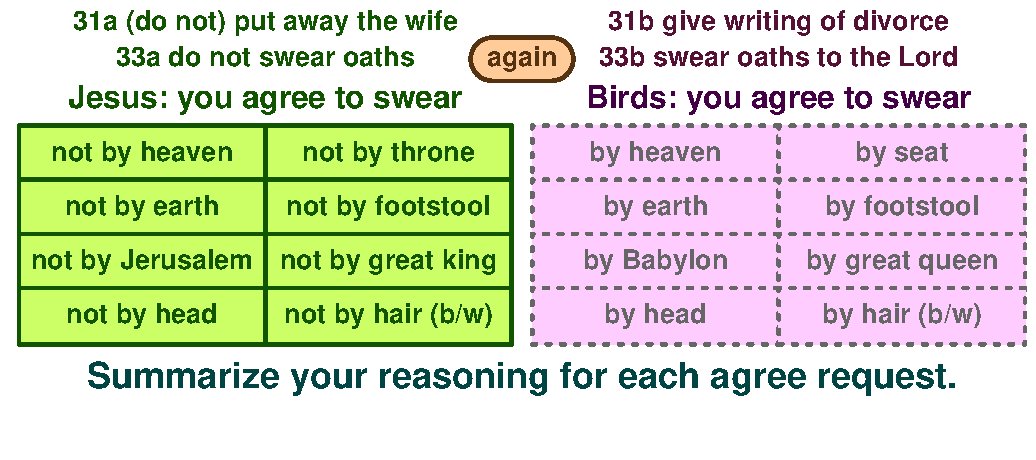 31a (do not) put away the wife
33a do not swear oaths

again

31b give writing of divorce
33b swear oaths to the Lord

Jesus: you agree to swear

| not by heaven | not by throne |
|---|---|
| not by earth | not by footstool |
| not by Jerusalem | not by great king |
| not by head | not by hair (b/w) |

Birds: you agree to swear

| by heaven | by seat |
|---|---|
| by earth | by footstool |
| by Babylon | by great queen |
| by head | by hair (b/w) |

Summarize your reasoning for each agree request.